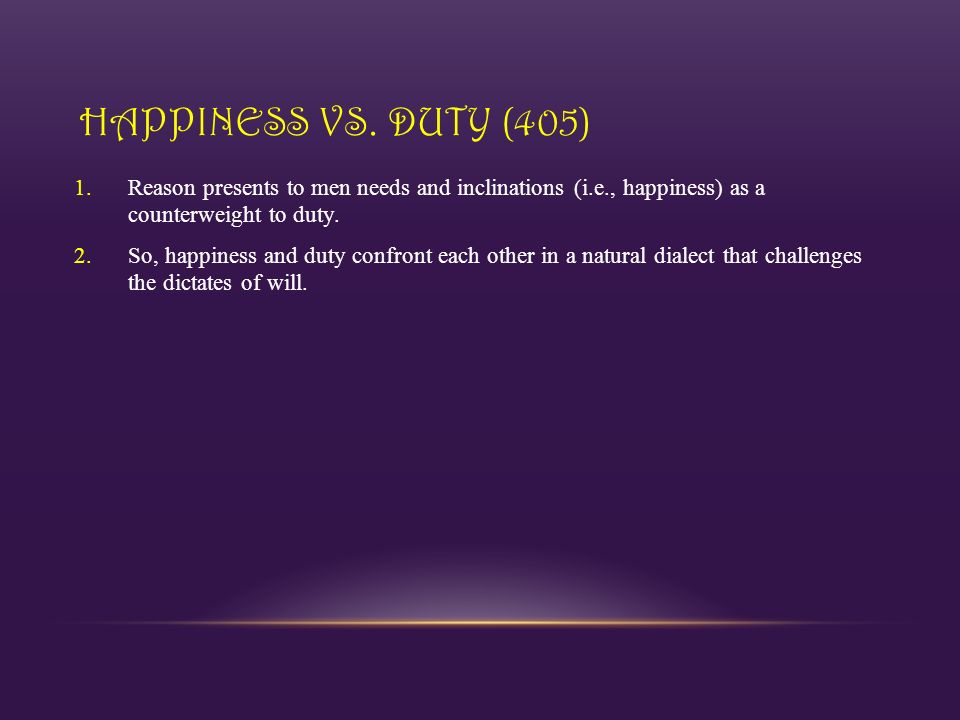 HAPPINESS VS. DUTY (405)

1. Reason presents to men needs and inclinations (i.e., happiness) as a counterweight to duty.

2. So, happiness and duty confront each other in a natural dialect that challenges the dictates of will.